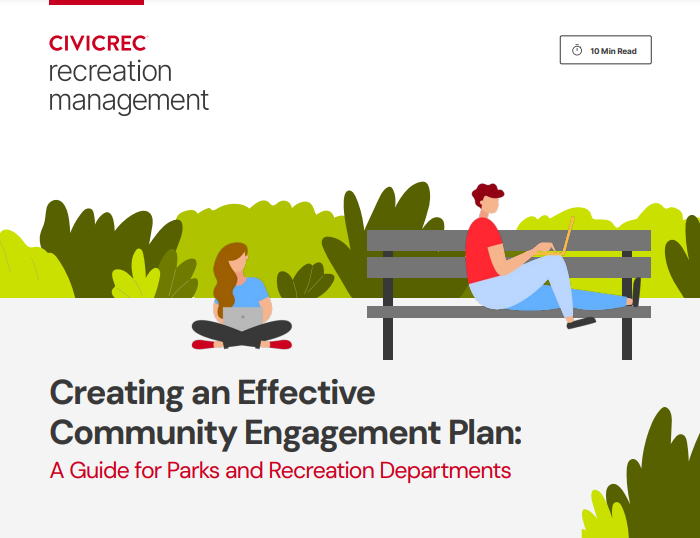 CIVICREC
recreation management

10 Min Read

Creating an Effective Community Engagement Plan:
A Guide for Parks and Recreation Departments